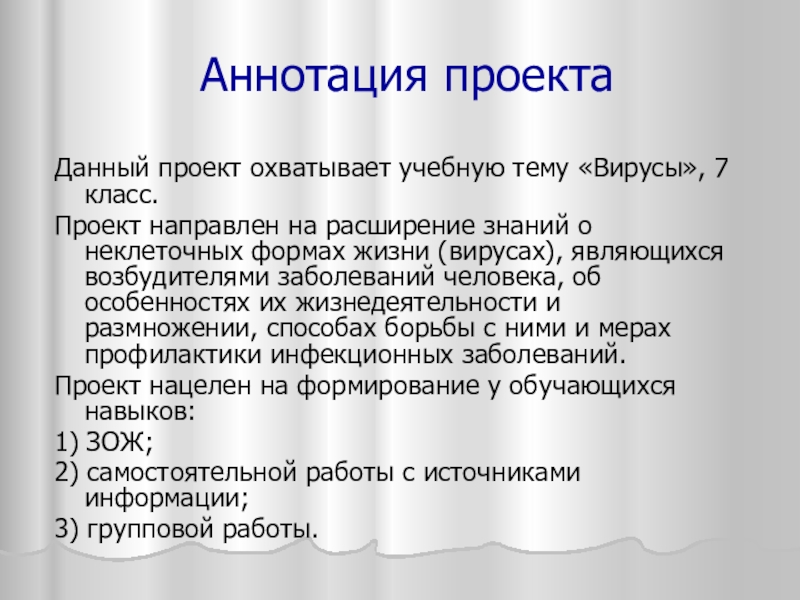 Аннотация проекта

Данный проект охватывает учебную тему «Вирусы», 7 класс.

Проект направлен на расширение знаний о неклеточных формах жизни (вирусах), являющихся возбудителями заболеваний человека, об особенностях их жизнедеятельности и размножении, способах борьбы с ними и мерах профилактики инфекционных заболеваний.

Проект нацелен на формирование у обучающихся навыков:

1) ЗОЖ;

2) самостоятельной работы с источниками информации;

3) групповой работы.